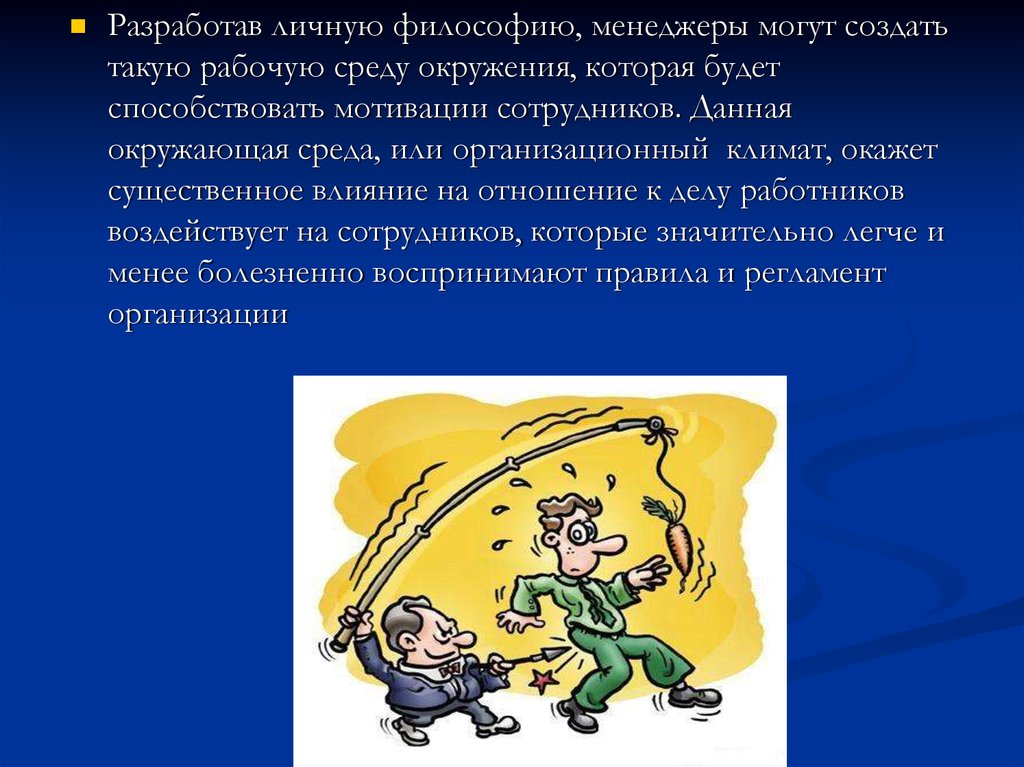 Разработав личную философию, менеджеры могут создать такую рабочую среду окружения, которая будет способствовать мотивации сотрудников. Данная окружающая среда, или организационный климат, окажет существенное влияние на отношение к делу работников воздействует на сотрудников, которые значительно легче и менее болезненно воспринимают правила и регламент организации